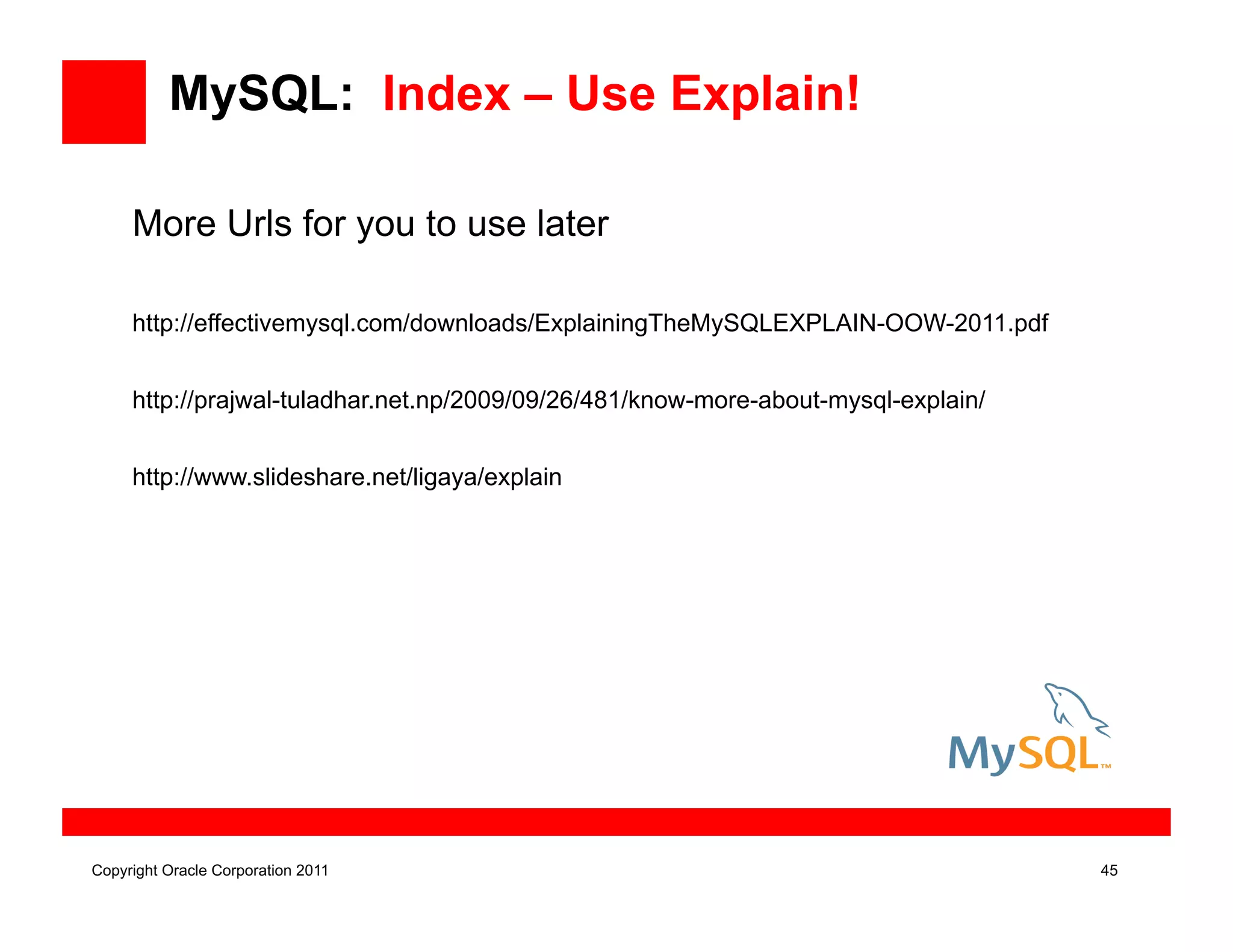 MySQL: Index – Use Explain!

More Urls for you to use later

http://effectivemysql.com/downloads/ExplainingTheMySQLEXPLAIN-OOW-2011.pdf

http://prajwal-tuladhar.net.np/2009/09/26/481/know-more-about-mysql-explain/

http://www.slideshare.net/ligaya/explain

MySQL™

Copyright Oracle Corporation 2011

45